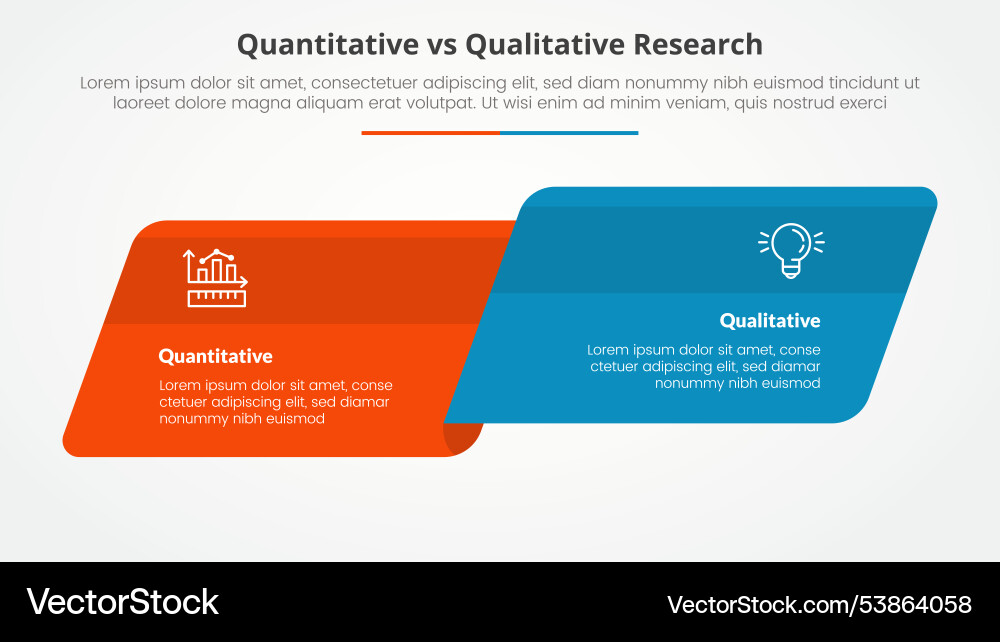 Quantitative vs Qualitative Research

Lorem ipsum dolor sit amet, consectetuer adipiscing elit, sed diam nonummy nibh euismod tincidunt ut laoreet dolore magna aliquam erat volutpat. Ut wisi enim ad minim veniam, quis nostrud exerci

Quantitative

Lorem ipsum dolor sit amet, conse ctetuer adipiscing elit, sed diamar nonummy nibh euismod

Qualitative

Lorem ipsum dolor sit amet, conse ctetuer adipiscing elit, sed diamar nonummy nibh euismod

VectorStock

VectorStock.com/53864058